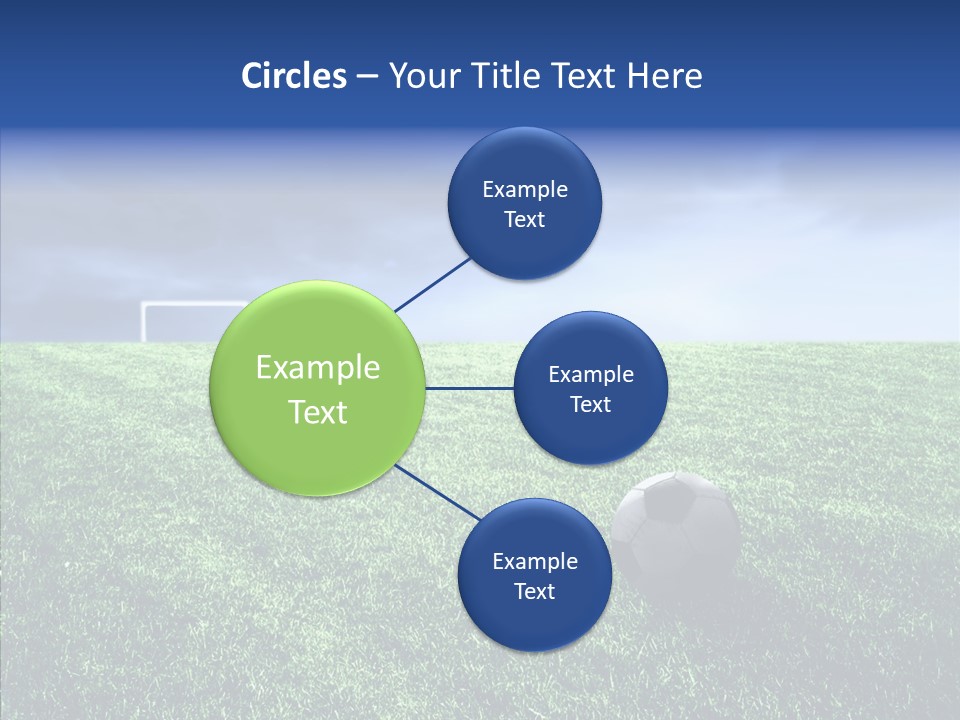 Circles – Your Title Text Here

Example Text

Example Text

Example Text

Example Text